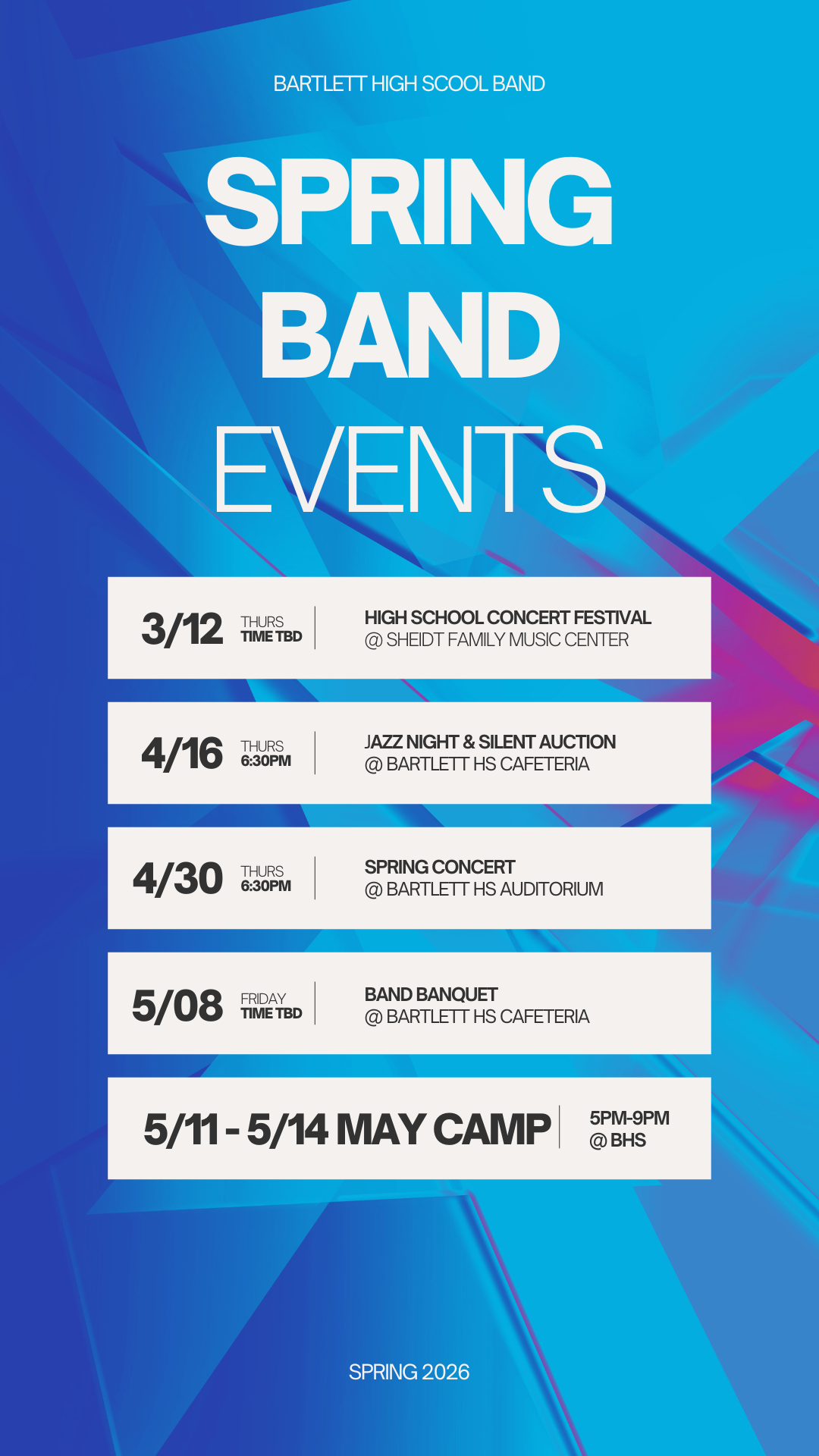 BARTLETT HIGH SCOOL BAND

SPRING BAND EVENTS

3/12 THURS TIME TBD
HIGH SCHOOL CONCERT FESTIVAL
@ SHEIDT FAMILY MUSIC CENTER

4/16 THURS 6:30PM
JAZZ NIGHT & SILENT AUCTION
@ BARTLETT HS CAFETERIA

4/30 THURS 6:30PM
SPRING CONCERT
@ BARTLETT HS AUDITORIUM

5/08 FRIDAY TIME TBD
BAND BANQUET
@ BARTLETT HS CAFETERIA

5/11 - 5/14 MAY CAMP
5PM-9PM
@ BHS

SPRING 2026